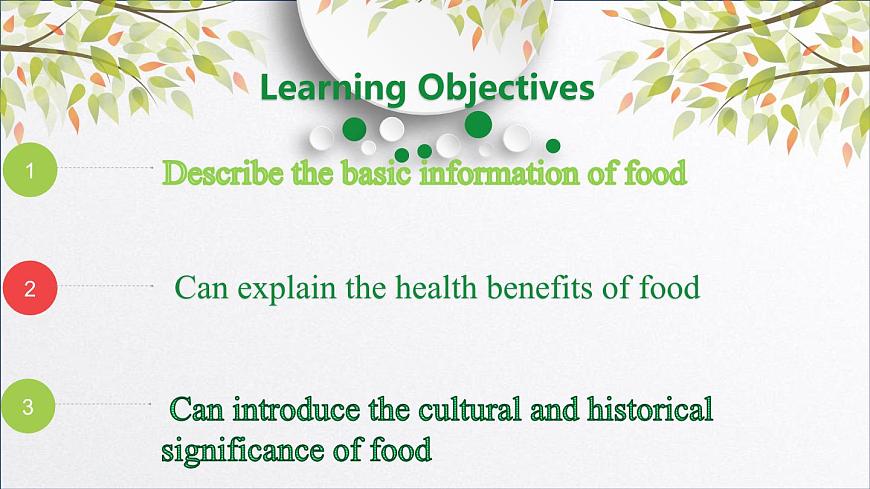 Learning Objectives

1
Describe the basic information of food

2
Can explain the health benefits of food

3
Can introduce the cultural and historical significance of food